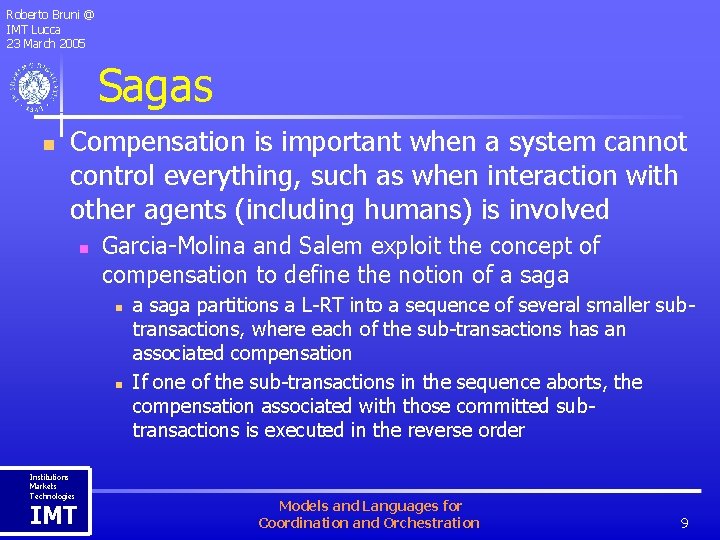 Roberto Bruni @
IMT Lucca
23 March 2005

Sagas

Compensation is important when a system cannot control everything, such as when interaction with other agents (including humans) is involved

Garcia-Molina and Salem exploit the concept of compensation to define the notion of a saga

a saga partitions a L-RT into a sequence of several smaller sub-transactions, where each of the sub-transactions has an associated compensation

If one of the sub-transactions in the sequence aborts, the compensation associated with those committed sub-transactions is executed in the reverse order

Institutions
Markets
Technologies
IMT

Models and Languages for
Coordination and Orchestration

9